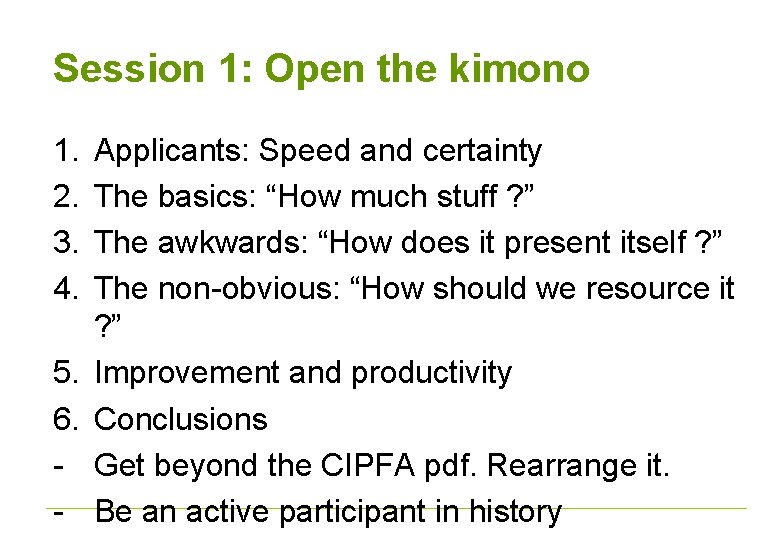 Session 1: Open the kimono

1. Applicants: Speed and certainty
2. The basics: “How much stuff ?”
3. The awkwards: “How does it present itself ?”
4. The non-obvious: “How should we resource it ?”
5. Improvement and productivity
6. Conclusions
- Get beyond the CIPFA pdf. Rearrange it.
- Be an active participant in history